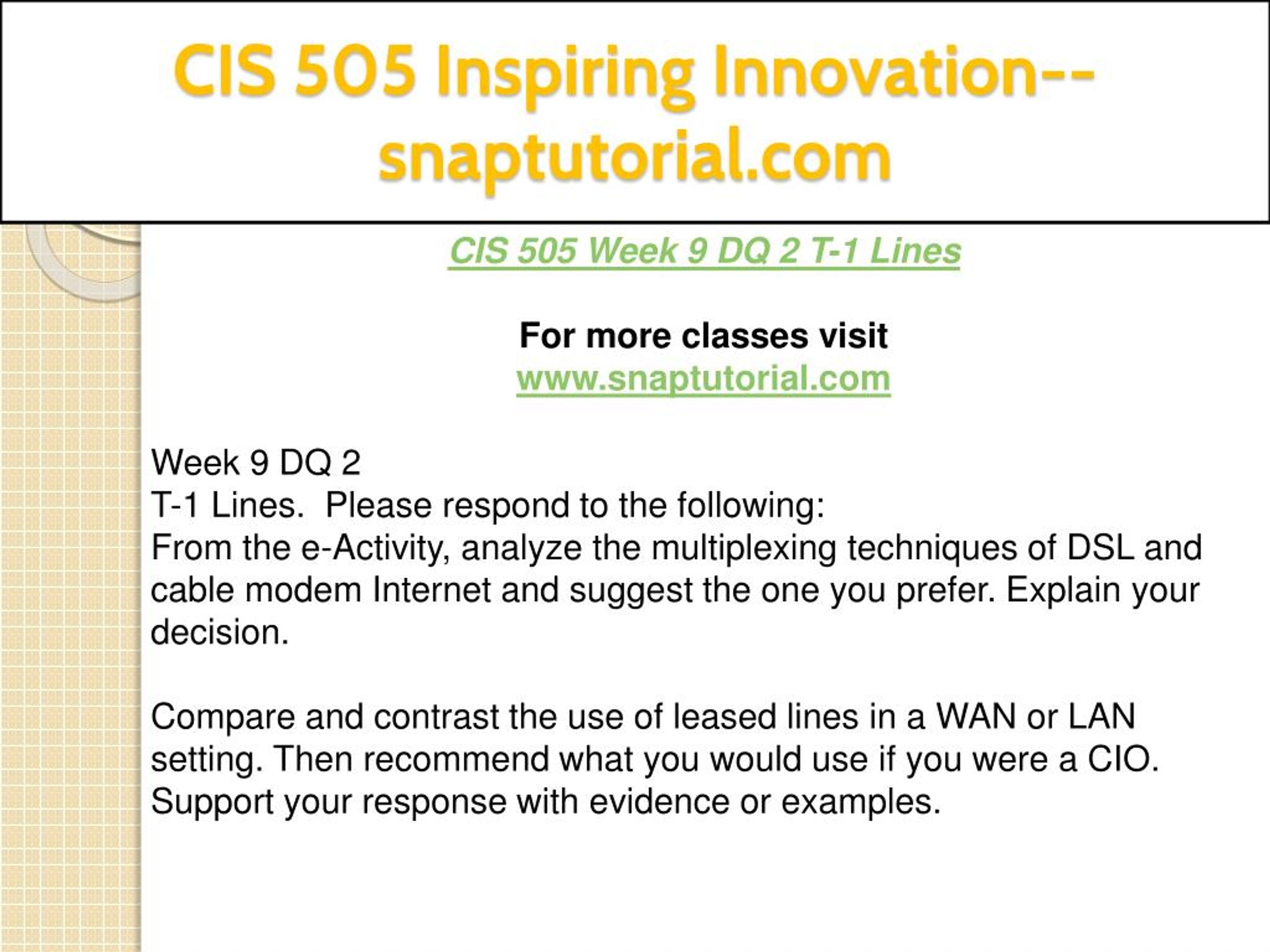 CIS 505 Inspiring Innovation--snaptutorial.com

CIS 505 Week 9 DQ 2 T-1 Lines

For more classes visit
www.snaptutorial.com

Week 9 DQ 2
T-1 Lines.  Please respond to the following:
From the e-Activity, analyze the multiplexing techniques of DSL and cable modem Internet and suggest the one you prefer. Explain your decision.

Compare and contrast the use of leased lines in a WAN or LAN setting. Then recommend what you would use if you were a CIO. Support your response with evidence or examples.